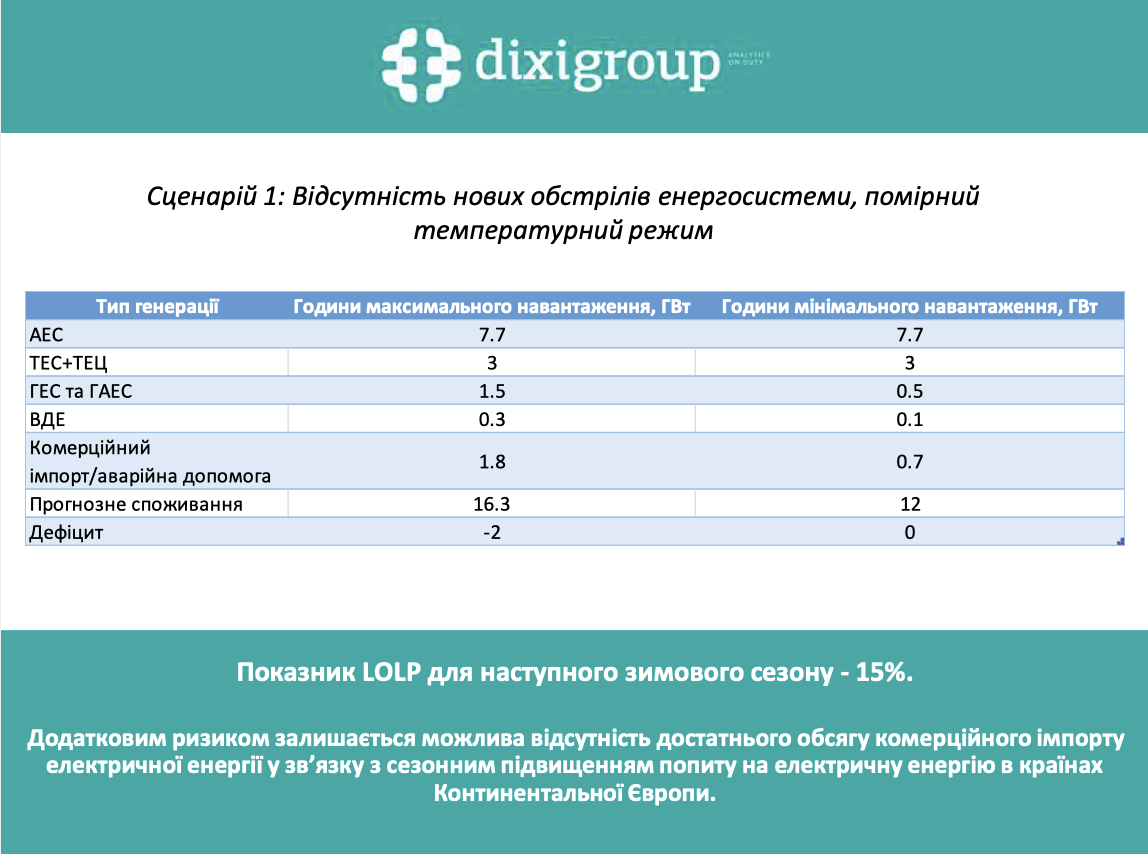 dixigroup
ANALYTICS ON DUTY

Сценарій 1: Відсутність нових обстрілів енергосистеми, помірний температурний режим

| Тип генерації | Години максимального навантаження, ГВт | Години мінімального навантаження, ГВт |
|---|---|---|
| АЕС | 7.7 | 7.7 |
| ТЕС+ТЕЦ | 3 | 3 |
| ГЕС та ГАЕС | 1.5 | 0.5 |
| ВДЕ | 0.3 | 0.1 |
| Комерційний імпорт/аварійна допомога | 1.8 | 0.7 |
| Прогнозне споживання | 16.3 | 12 |
| Дефіцит | -2 | 0 |

Показник LOLP для наступного зимового сезону - 15%.

Додатковим ризиком залишається можлива відсутність достатнього обсягу комерційного імпорту електричної енергії у зв'язку з сезонним підвищенням попиту на електричну енергію в країнах Континентальної Європи.